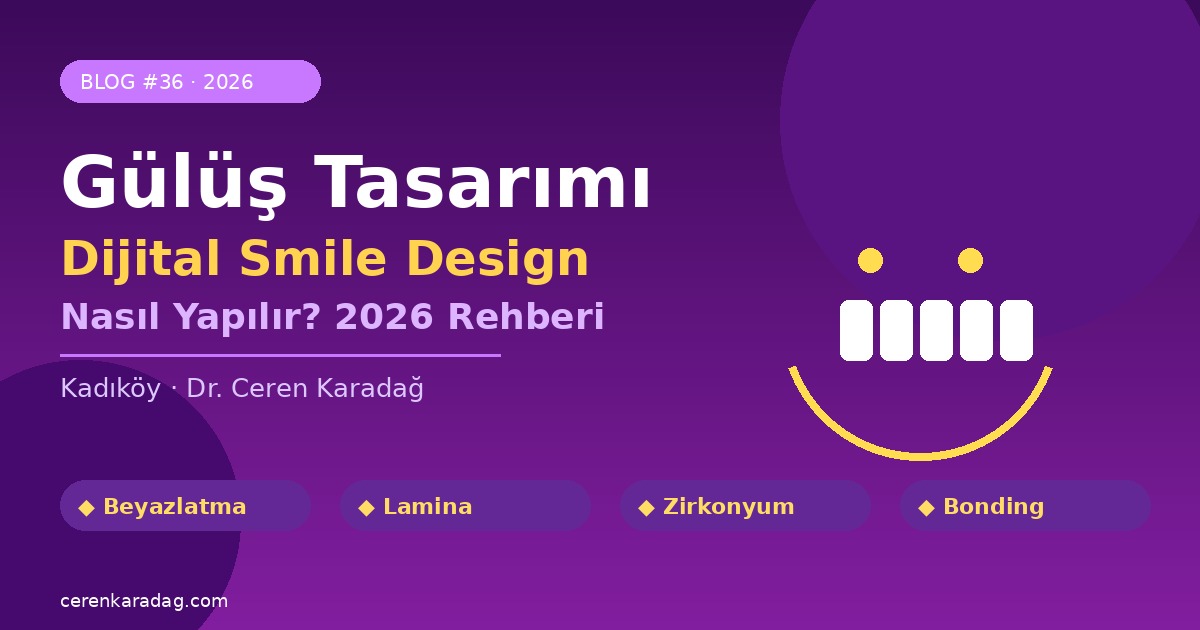 BLOG #36 · 2026

Gülüş Tasarımı

Dijital Smile Design

Nasıl Yapılır? 2026 Rehberi

Kadıköy · Dr. Ceren Karadağ

◆ Beyazlatma
◆ Lamina
◆ Zirkonyum
◆ Bonding

cerenkaradag.com